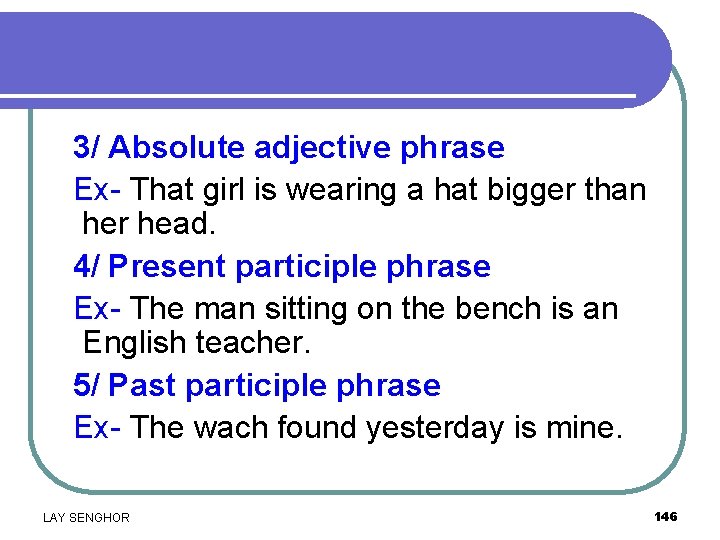 3/ Absolute adjective phrase

Ex- That girl is wearing a hat bigger than her head.

4/ Present participle phrase

Ex- The man sitting on the bench is an English teacher.

5/ Past participle phrase

Ex- The wach found yesterday is mine.

LAY SENGHOR

146